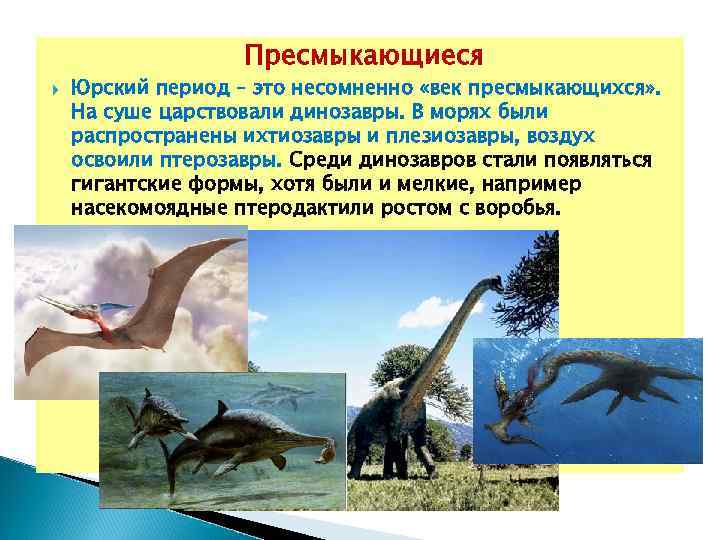 Пресмыкающиеся

Юрский период – это несомненно «век пресмыкающихся». На суше царствовали динозавры. В морях были распространены ихтиозавры и плезиозавры, воздух освоили птерозавры. Среди динозавров стали появляться гигантские формы, хотя были и мелкие, например насекомоядные птеродактили ростом с воробья.